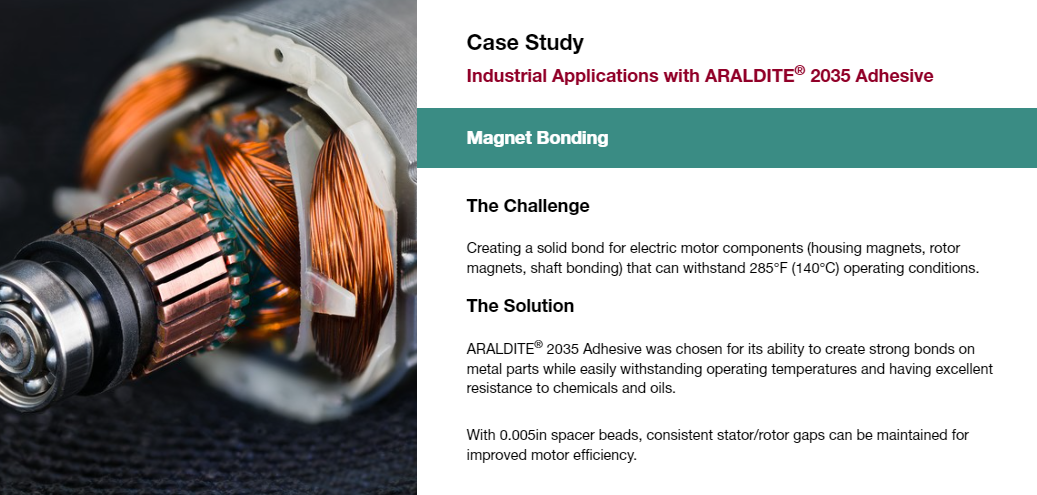 Case Study

Industrial Applications with ARALDITE® 2035 Adhesive

Magnet Bonding

The Challenge

Creating a solid bond for electric motor components (housing magnets, rotor magnets, shaft bonding) that can withstand 285°F (140°C) operating conditions.

The Solution

ARALDITE® 2035 Adhesive was chosen for its ability to create strong bonds on metal parts while easily withstanding operating temperatures and having excellent resistance to chemicals and oils.

With 0.005in spacer beads, consistent stator/rotor gaps can be maintained for improved motor efficiency.